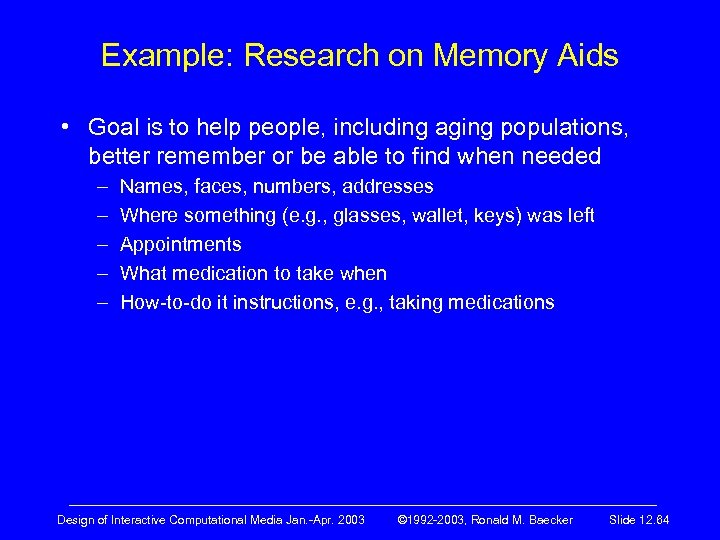 Example: Research on Memory Aids

• Goal is to help people, including aging populations, better remember or be able to find when needed

– Names, faces, numbers, addresses
– Where something (e.g., glasses, wallet, keys) was left
– Appointments
– What medication to take when
– How-to-do it instructions, e.g., taking medications

Design of Interactive Computational Media Jan.-Apr. 2003 ©1992-2003, Ronald M. Baecker Slide 12.64